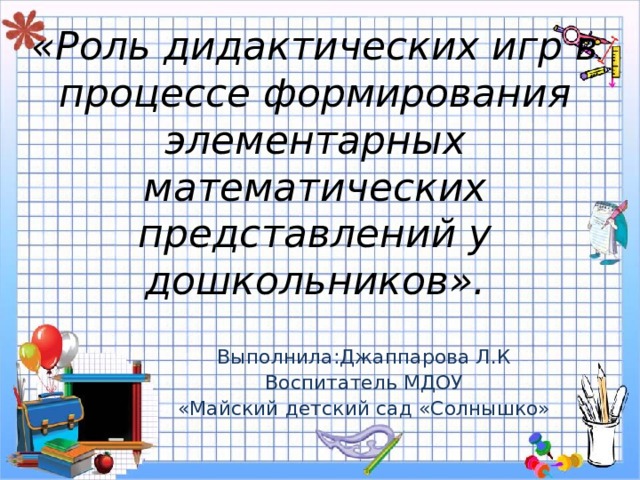 «Роль дидактических игр в процессе формирования элементарных математических представлений у дошкольников».

Выполнила:Джаппарова Л.К
Воспитатель МДОУ
«Майский детский сад «Солнышко»